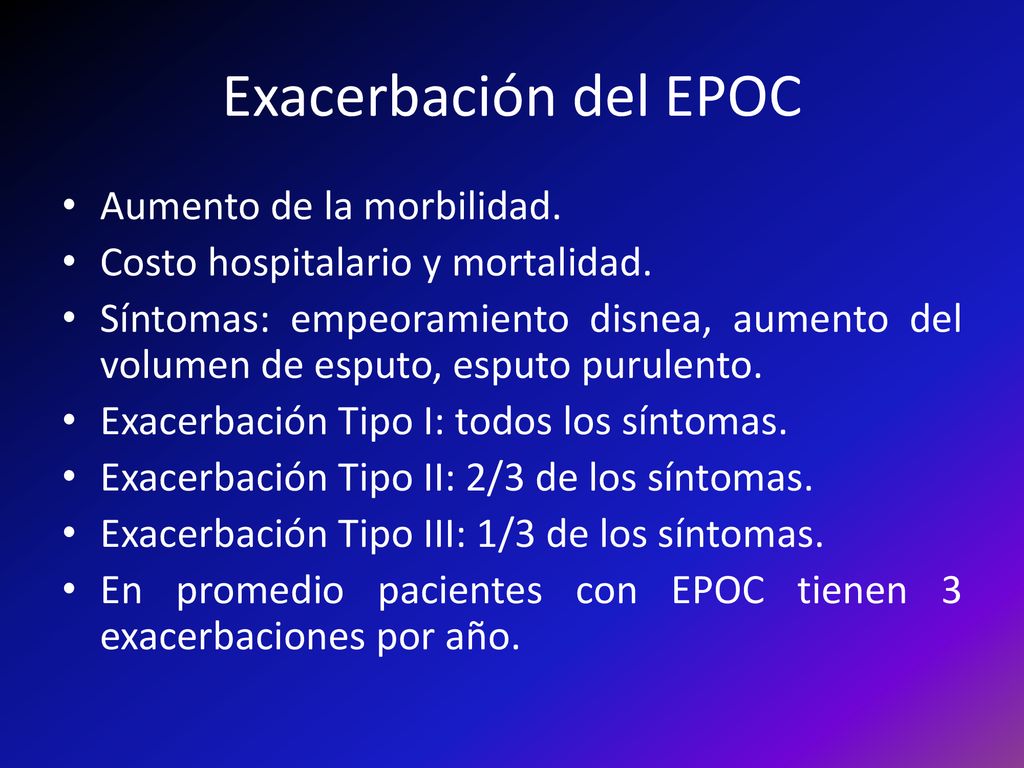 Exacerbación del EPOC

• Aumento de la morbilidad.
• Costo hospitalario y mortalidad.
• Síntomas: empeoramiento disnea, aumento del volumen de esputo, esputo purulento.
• Exacerbación Tipo I: todos los síntomas.
• Exacerbación Tipo II: 2/3 de los síntomas.
• Exacerbación Tipo III: 1/3 de los síntomas.
• En promedio pacientes con EPOC tienen 3 exacerbaciones por año.